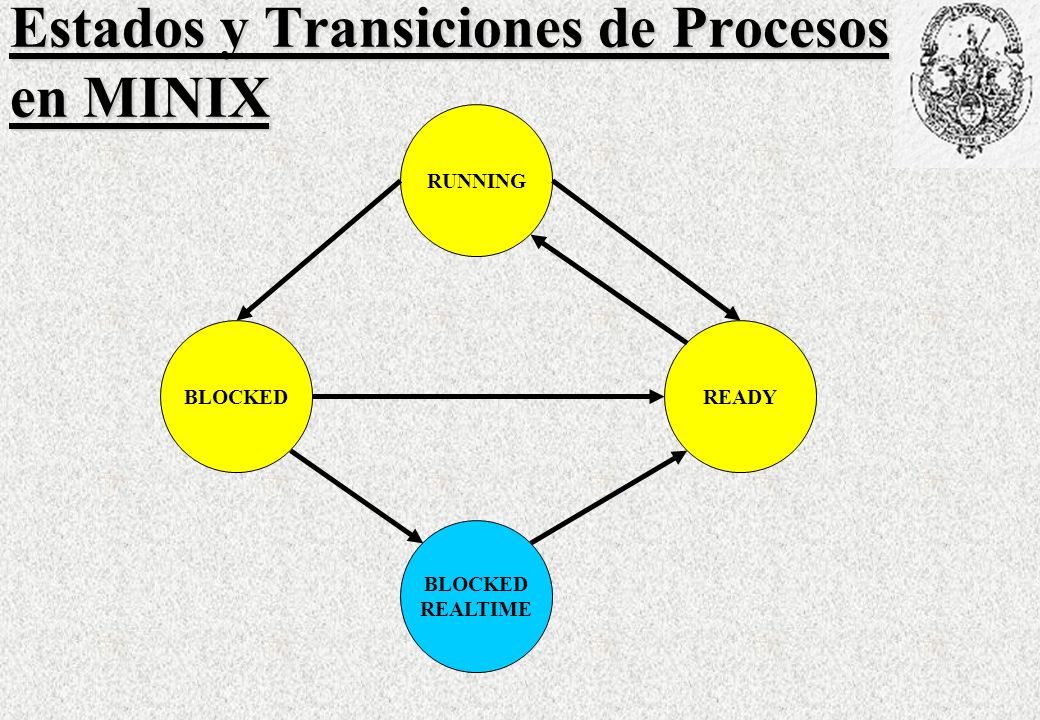 Estados y Transiciones de Procesos en MINIX

RUNNING

BLOCKED

READY

BLOCKED REALTIME